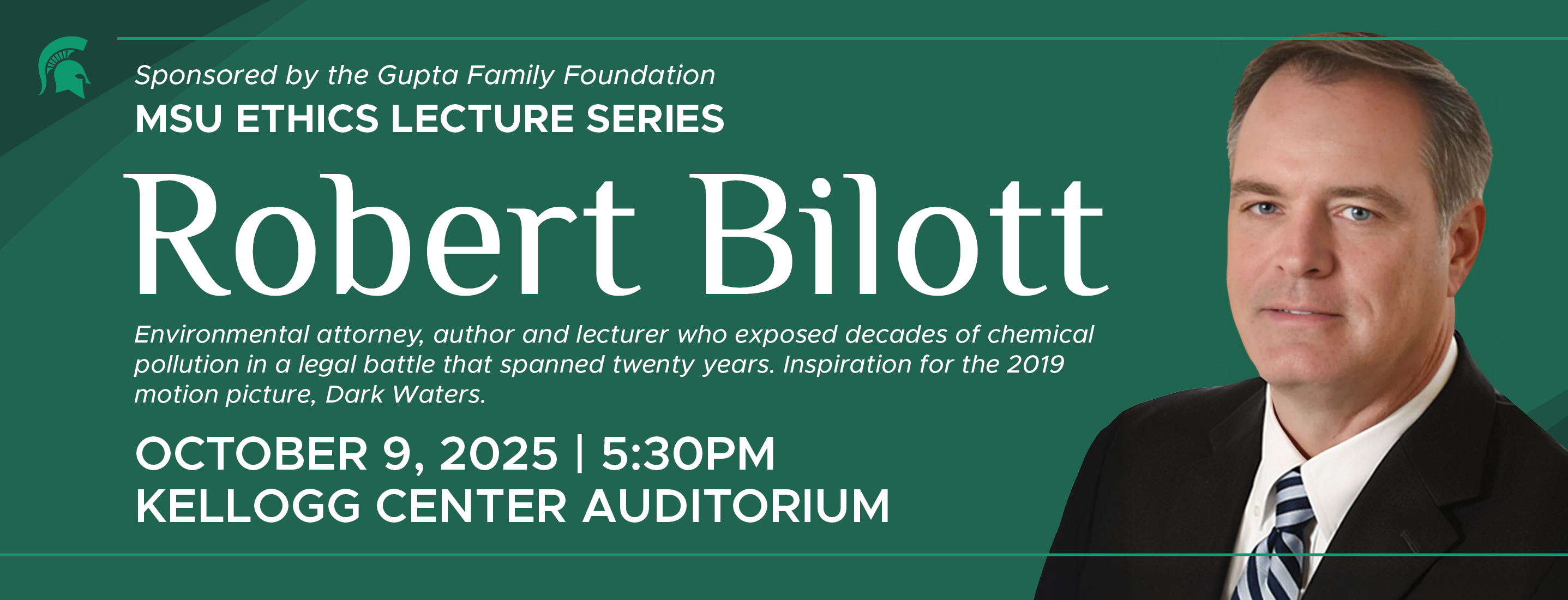 Sponsored by the Gupta Family Foundation
MSU ETHICS LECTURE SERIES

Robert Bilott

Environmental attorney, author and lecturer who exposed decades of chemical pollution in a legal battle that spanned twenty years. Inspiration for the 2019 motion picture, Dark Waters.

OCTOBER 9, 2025 | 5:30PM
KELLOGG CENTER AUDITORIUM